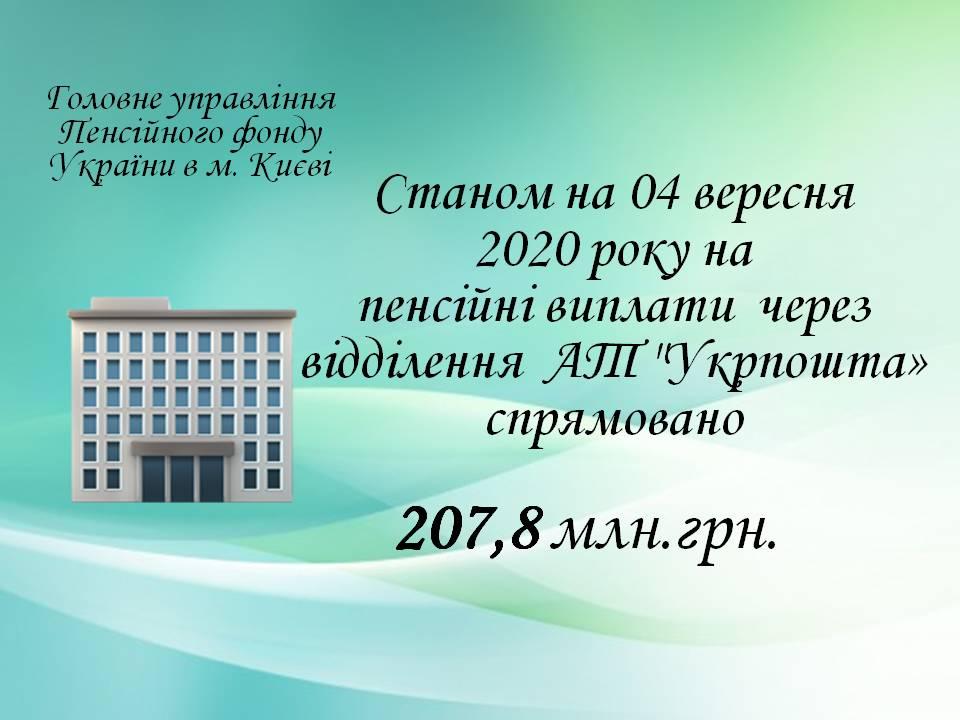 Головне управління Пенсійного фонду України в м. Києві

Станом на 04 вересня 2020 року на пенсійні виплати через відділення АТ "Укрпошта» спрямовано

207,8 млн.грн.